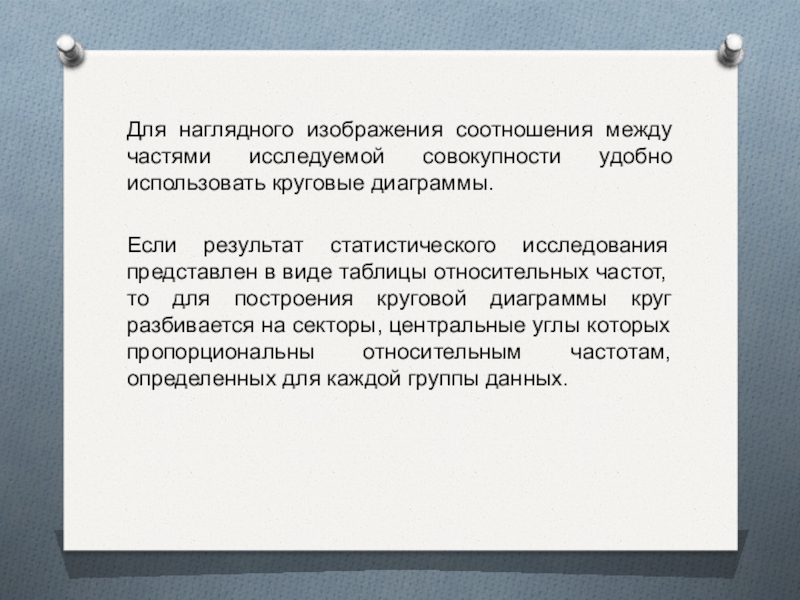 Для наглядного изображения соотношения между частями исследуемой совокупности удобно использовать круговые диаграммы.

Если результат статистического исследования представлен в виде таблицы относительных частот, то для построения круговой диаграммы круг разбивается на секторы, центральные углы которых пропорциональны относительным частотам, определенных для каждой группы данных.